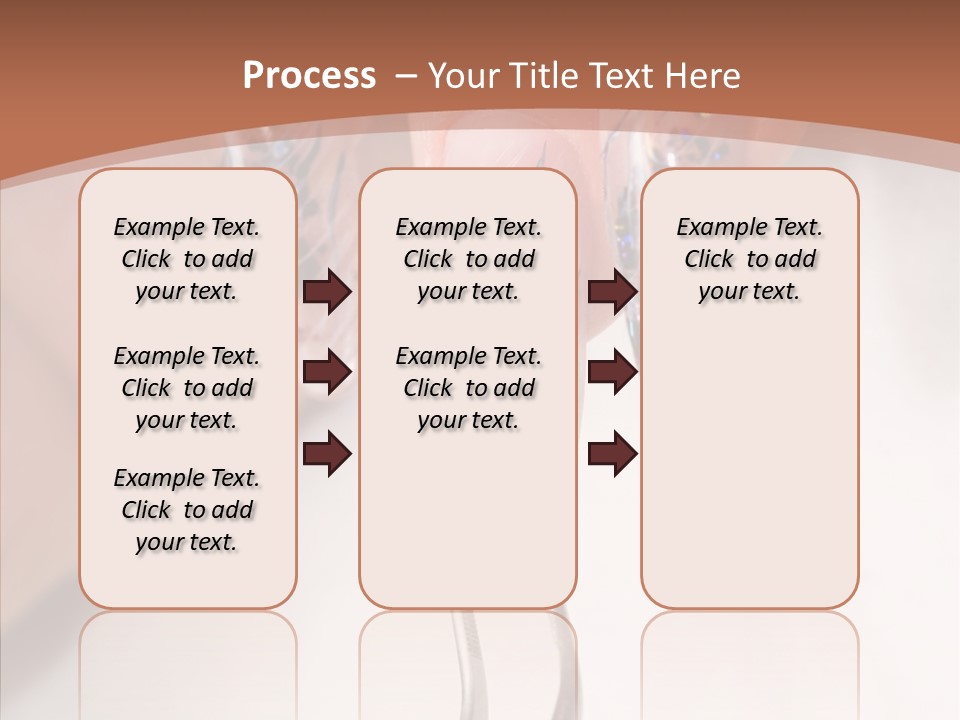 Process – Your Title Text Here

Example Text. Click to add your text.

Example Text. Click to add your text.

Example Text. Click to add your text.

Example Text. Click to add your text.

Example Text. Click to add your text.

Example Text. Click to add your text.